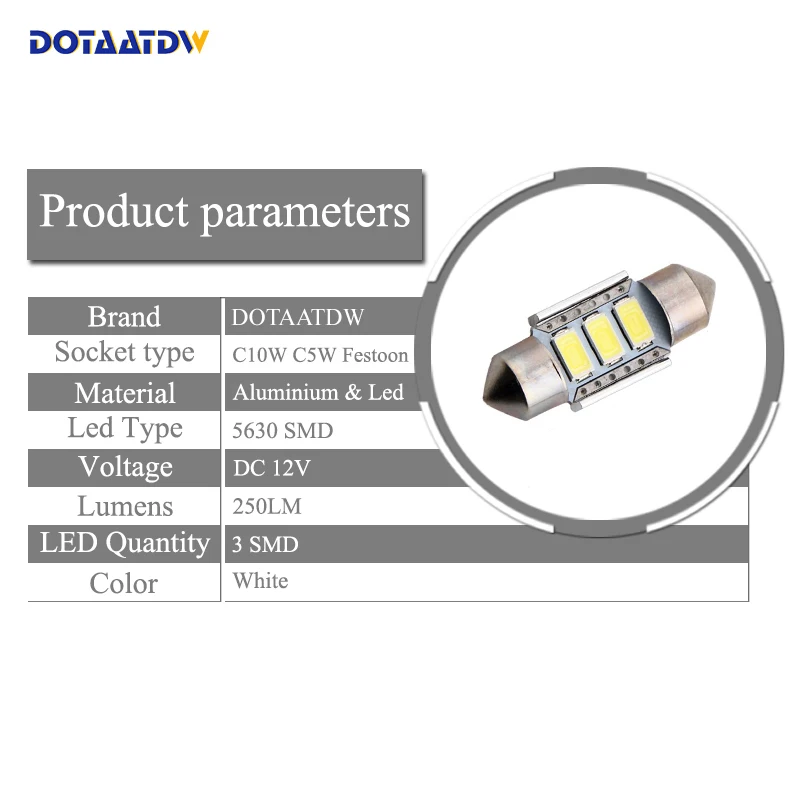 DOTAATDW

Product parameters

| Brand | DOTAATDW |
|---|---|
| Socket type | C10W C5W Festoon |
| Material | Aluminium & Led |
| Led Type | 5630 SMD |
| Voltage | DC 12V |
| Lumens | 250LM |
| LED Quantity | 3 SMD |
| Color | White |